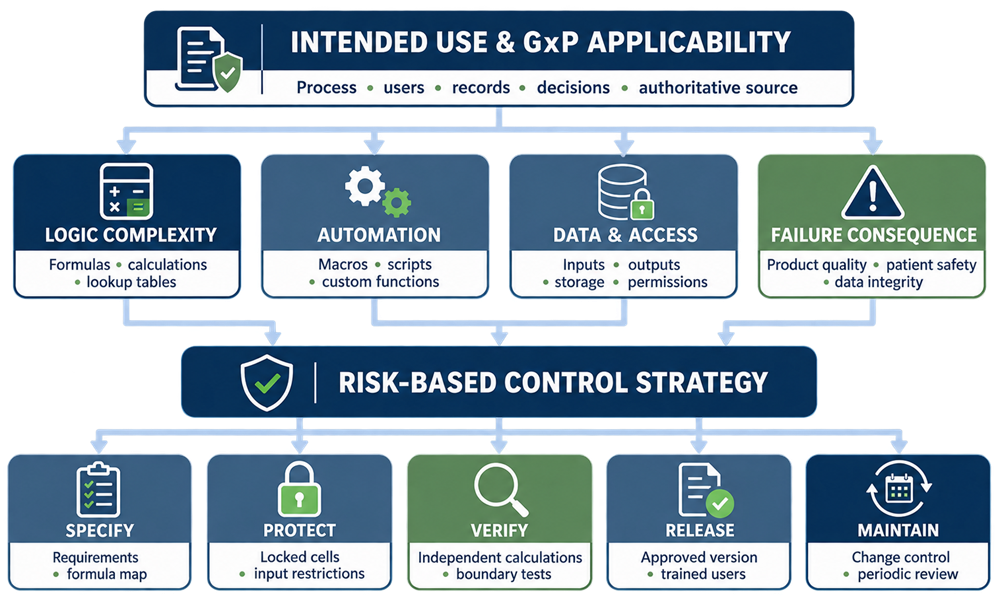 INTENDED USE & GxP APPLICABILITY

Process • users • records • decisions • authoritative source

LOGIC COMPLEXITY

Formulas • calculations • lookup tables

AUTOMATION

Macros • scripts • custom functions

DATA & ACCESS

Inputs • outputs • storage • permissions

FAILURE CONSEQUENCE

Product quality • patient safety • data integrity

RISK-BASED CONTROL STRATEGY

SPECIFY

Requirements • formula map

PROTECT

Locked cells • input restrictions

VERIFY

Independent calculations • boundary tests

RELEASE

Approved version • trained users

MAINTAIN

Change control • periodic review